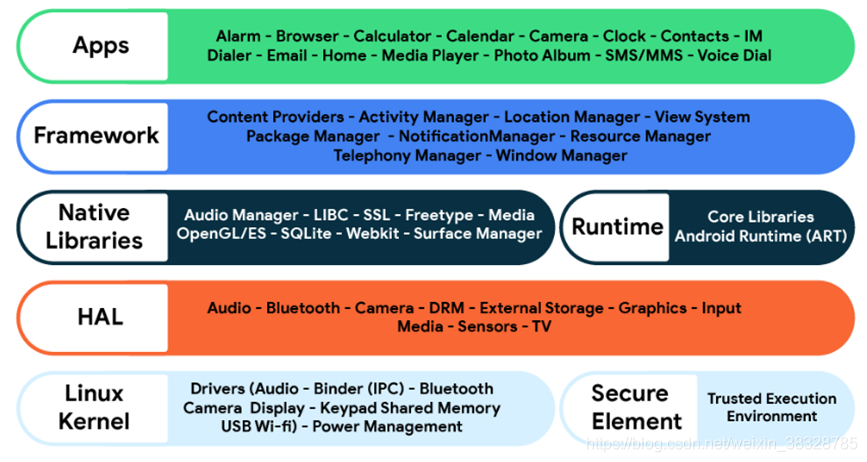 Apps

Alarm - Browser - Calculator - Calendar - Camera - Clock - Contacts - IM
Dialer - Email - Home - Media Player - Photo Album - SMS/MMS - Voice Dial

Framework

Content Providers - Activity Manager - Location Manager - View System
Package Manager - NotificationManager - Resource Manager
Telephony Manager - Window Manager

Native Libraries

Audio Manager - LIBC - SSL - Freetype - Media
OpenGL/ES - SQLite - Webkit - Surface Manager

Runtime

Core Libraries
Android Runtime (ART)

HAL

Audio - Bluetooth - Camera - DRM - External Storage - Graphics - Input
Media - Sensors - TV

Linux Kernel

Drivers (Audio - Binder (IPC) - Bluetooth
Camera Display - Keypad Shared Memory
USB Wi-fi) - Power Management

Secure Element

Trusted Execution Environment

https://blog.csdn.net/weixin_38328785